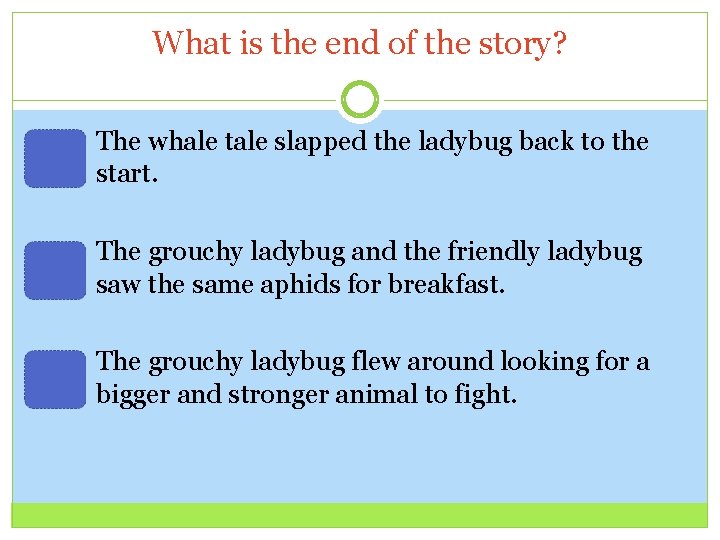 What is the end of the story?

The whale tale slapped the ladybug back to the start.

The grouchy ladybug and the friendly ladybug saw the same aphids for breakfast.

The grouchy ladybug flew around looking for a bigger and stronger animal to fight.